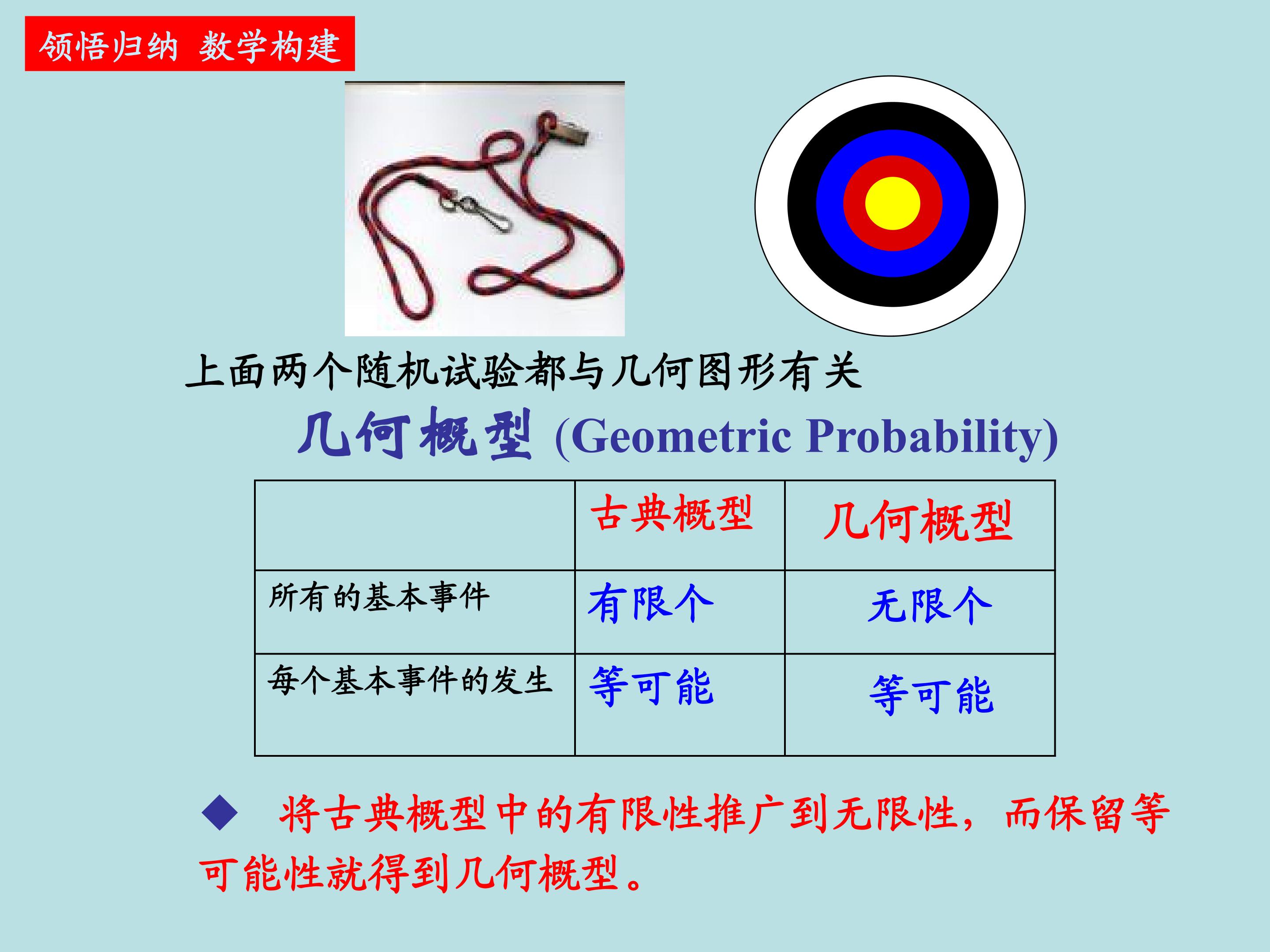 领悟归纳 数学构建

上面两个随机试验都与几何图形有关

几何概型 (Geometric Probability)

| | 古典概型 | 几何概型 |
|---|---|---|
| 所有的基本事件 | 有限个 | 无限个 |
| 每个基本事件的发生 | 等可能 | 等可能 |

◆ 将古典概型中的有限性推广到无限性，而保留等可能性就得到几何概型。